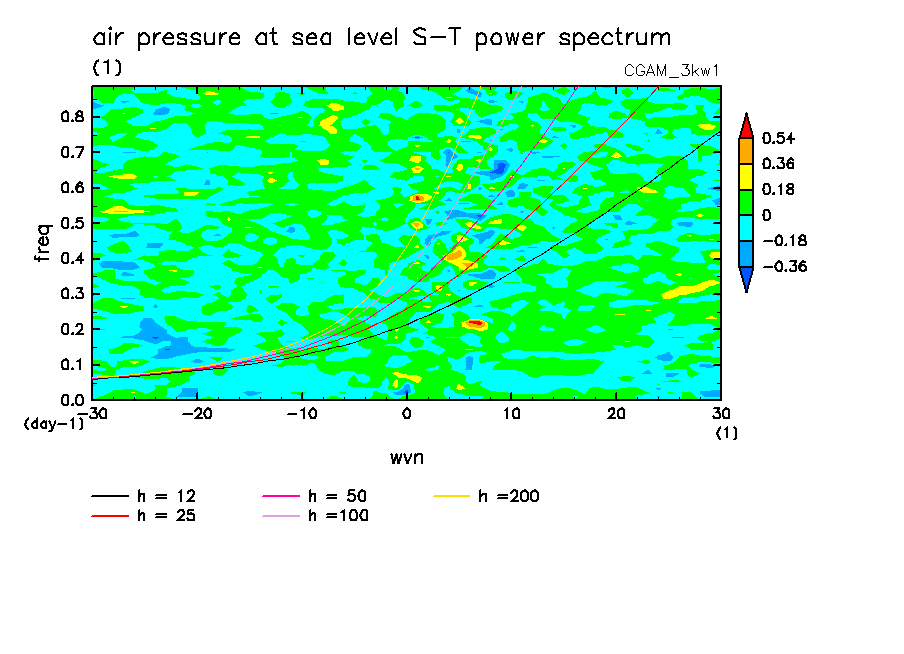 air pressure at sea level S-T power spectrum
(1)
CGAM_3kw1

freq
0.8
0.7
0.6
0.5
0.4
0.3
0.2
0.1
0.0
(day-1)
-30
-20
-10
0
10
20
30
(1)
wvn

0.54
0.36
0.18
0
-0.18
-0.36

h = 12
h = 25
h = 50
h =100
h =200